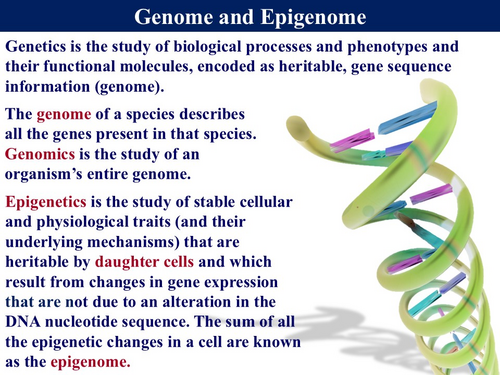 Genome and Epigenome

Genetics is the study of biological processes and phenotypes and their functional molecules, encoded as heritable, gene sequence information (genome).

The genome of a species describes all the genes present in that species. Genomics is the study of an organism's entire genome.

Epigenetics is the study of stable cellular and physiological traits (and their underlying mechanisms) that are heritable by daughter cells and which result from changes in gene expression that are not due to an alteration in the DNA nucleotide sequence. The sum of all the epigenetic changes in a cell are known as the epigenome.